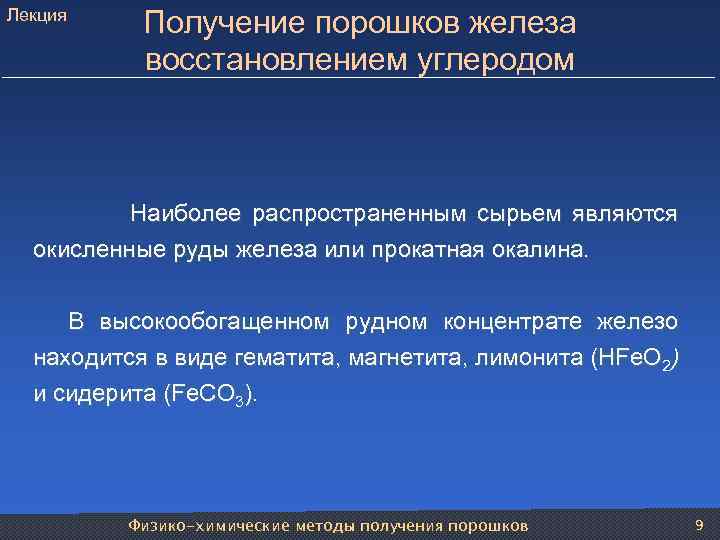 Лекция

Получение порошков железа восстановлением углеродом

Наиболее распространенным сырьем являются окисленные руды железа или прокатная окалина.

В высокообогащенном рудном концентрате железо находится в виде гематита, магнетита, лимонита ($HFeO_2$) и сидерита ($FeCO_3$).

Физико-химические методы получения порошков

9